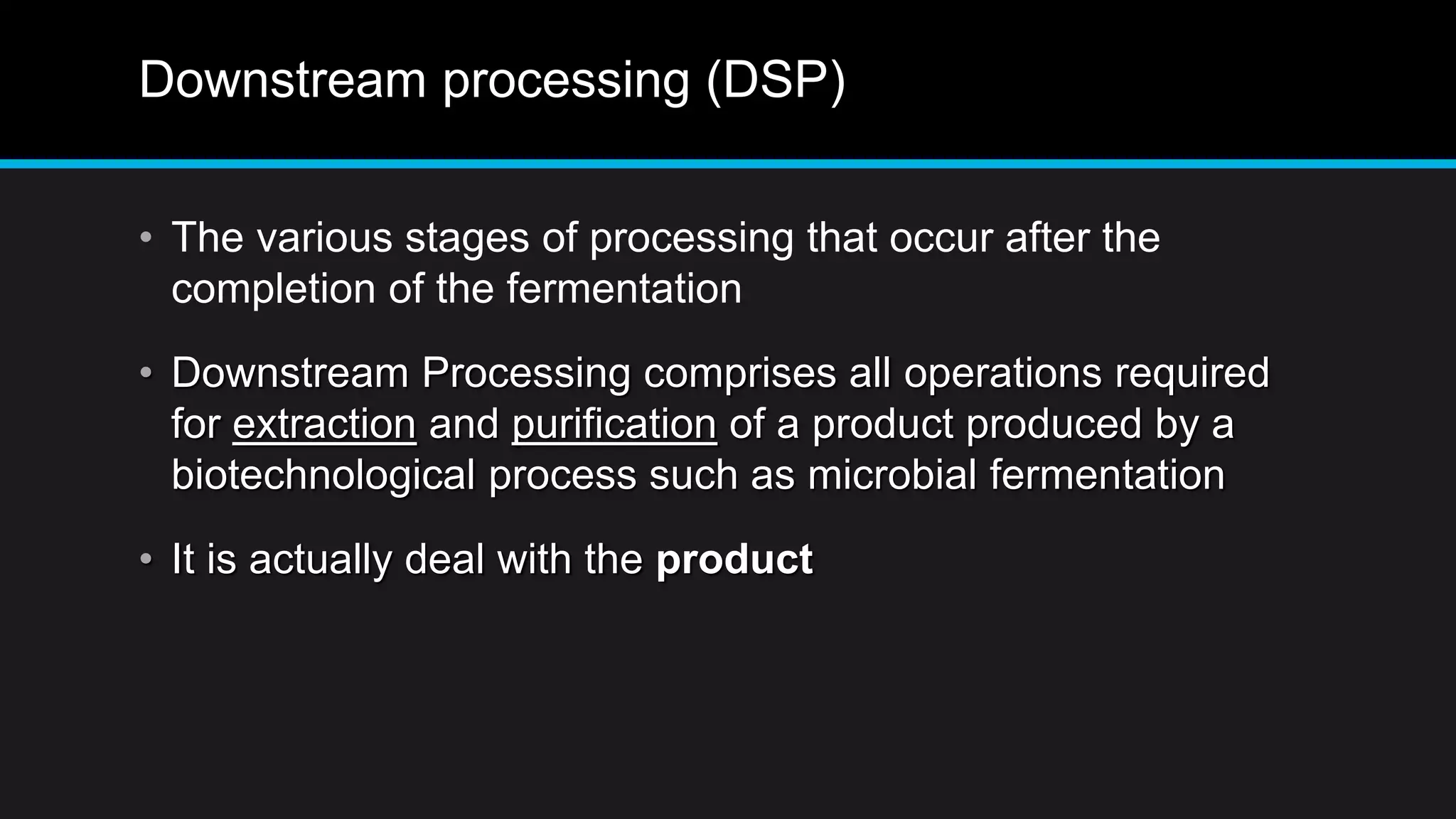 Downstream processing (DSP)

• The various stages of processing that occur after the completion of the fermentation

• Downstream Processing comprises all operations required for extraction and purification of a product produced by a biotechnological process such as microbial fermentation

• It is actually deal with the product